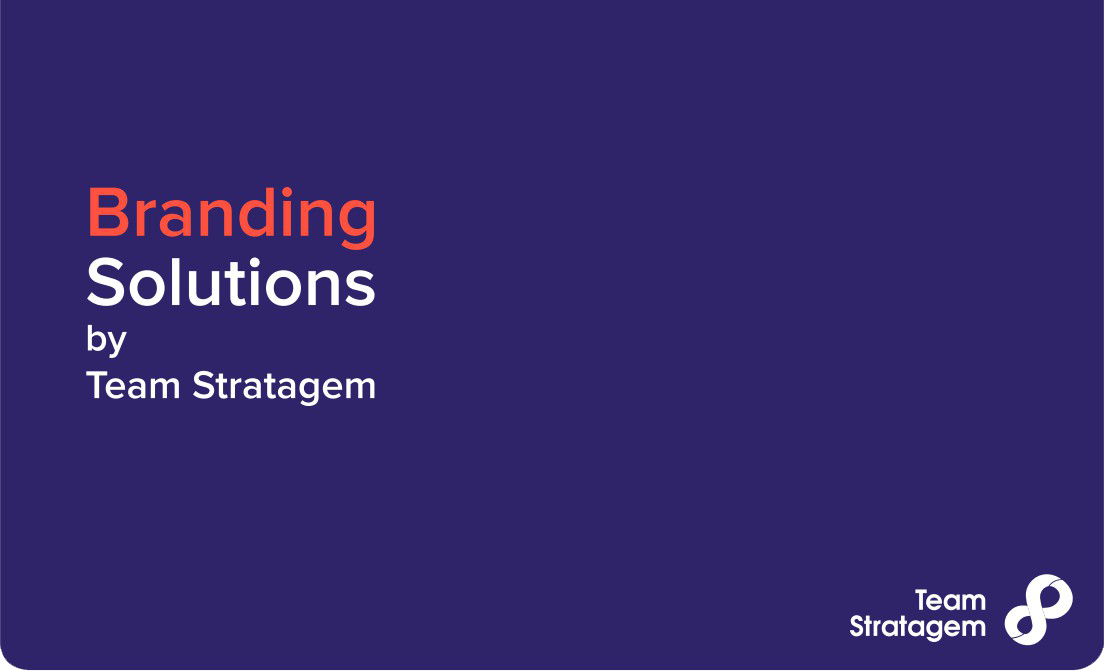 Branding
Solutions
by
Team Stratagem

Team
Stratagem